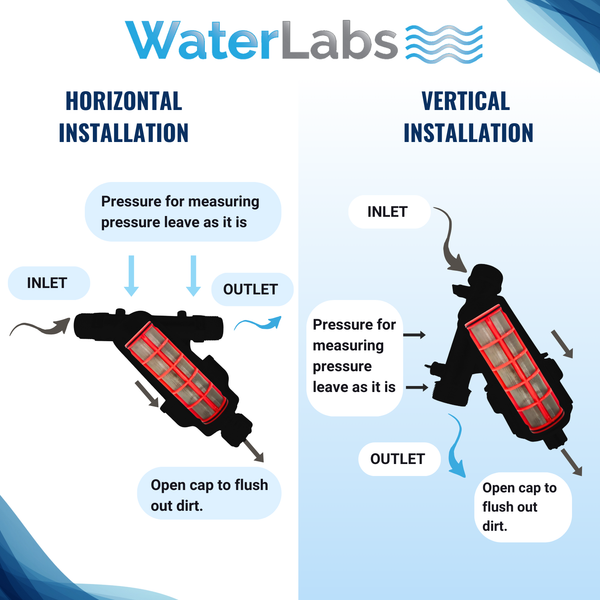 WaterLabs

HORIZONTAL INSTALLATION

Pressure for measuring pressure leave as it is

INLET

OUTLET

Open cap to flush out dirt.

VERTICAL INSTALLATION

INLET

Pressure for measuring pressure leave as it is

OUTLET

Open cap to flush out dirt.